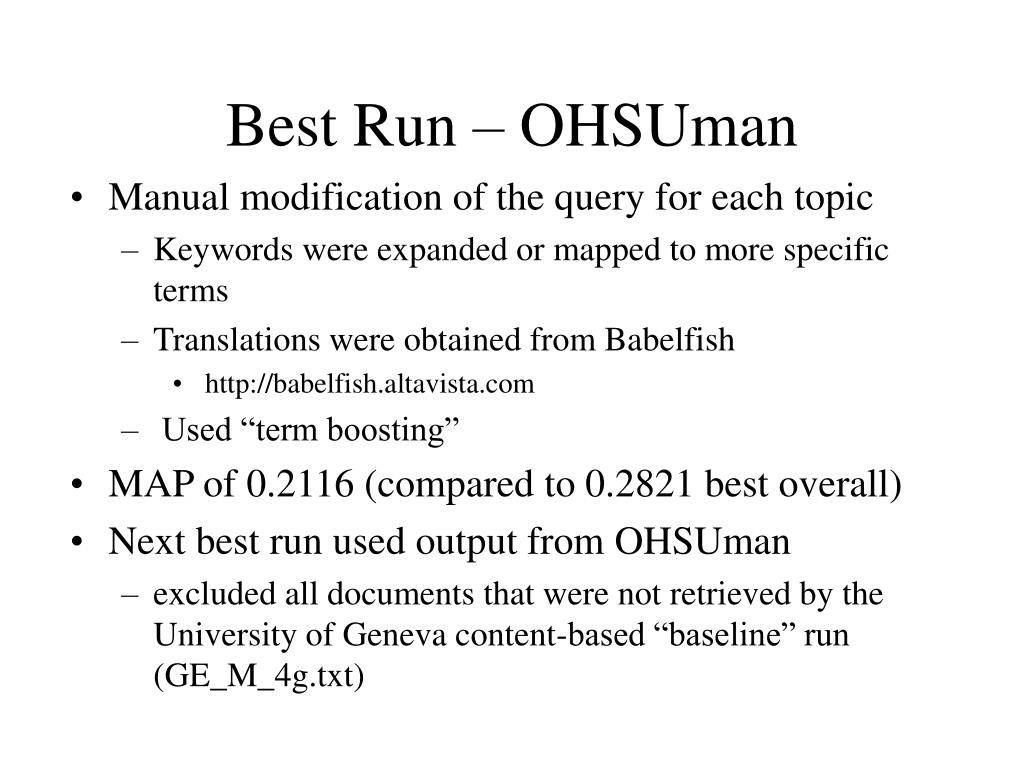 Best Run – OHSUman

• Manual modification of the query for each topic
  – Keywords were expanded or mapped to more specific terms
  – Translations were obtained from Babelfish
    • http://babelfish.altavista.com
  – Used “term boosting”
• MAP of 0.2116 (compared to 0.2821 best overall)
• Next best run used output from OHSUman
  – excluded all documents that were not retrieved by the University of Geneva content-based “baseline” run (GE_M_4g.txt)